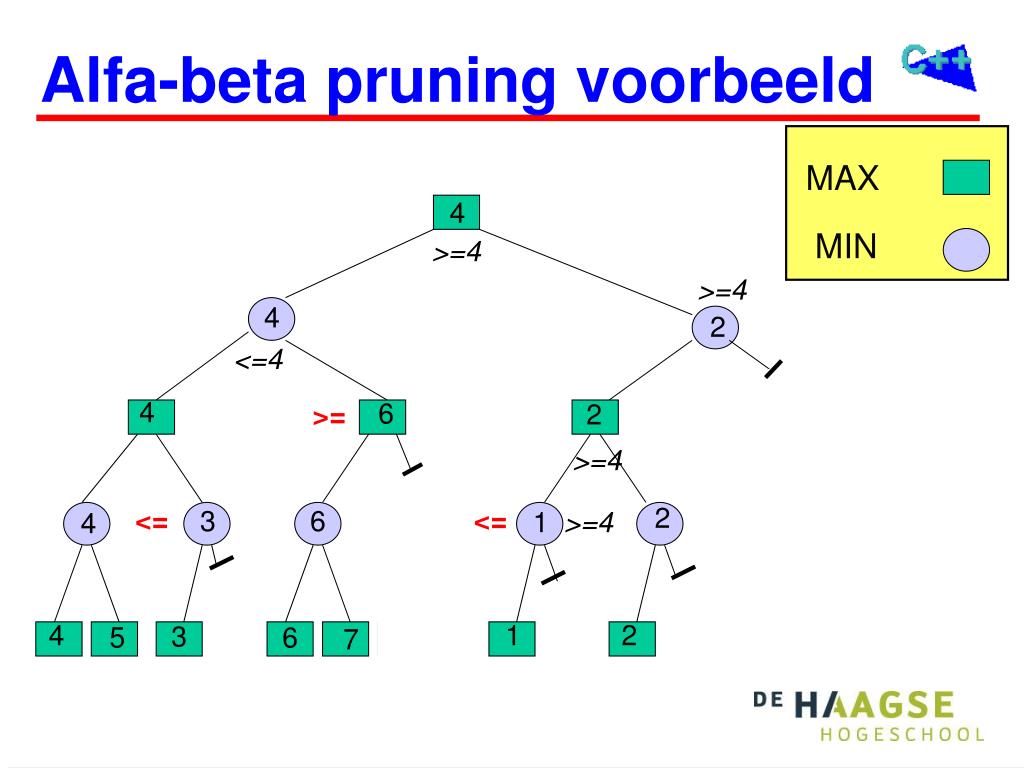 Alfa-beta pruning voorbeeld

C++

MAX

MIN

4
>=4

>=4

4

2

<=4

4

>= 6

2

>=4

4 <= 3

6

<= 1 >=4

2

4 5 3 6 7 1 2

DE HAAGSE HOGESCHOOL